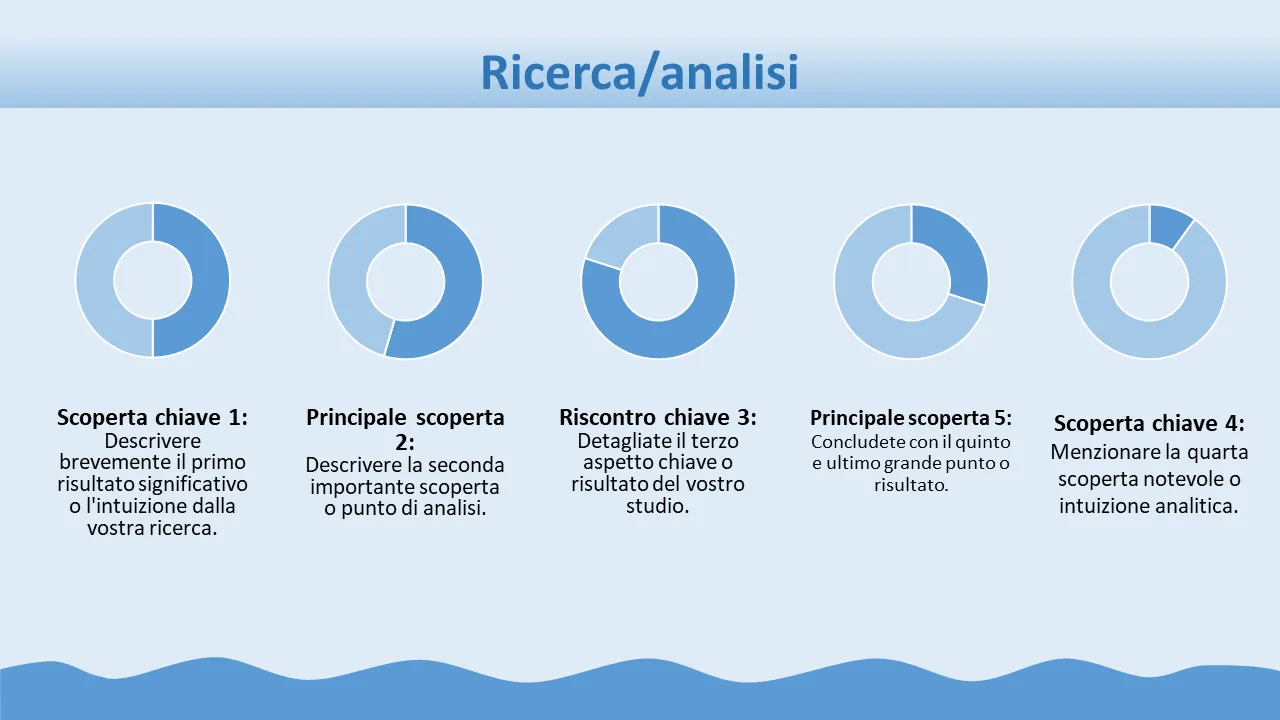 Ricerca/analisi

Scoperta chiave 1:
Descrivere brevemente il primo risultato significativo o l'intuizione dalla vostra ricerca.

Principale scoperta 2:
Descrivere la seconda importante scoperta o punto di analisi.

Riscontro chiave 3:
Detagliate il terzo aspetto chiave o risultato del vostro studio.

Principale scoperta 5:
Concludete con il quinto e ultimo grande punto o risultato.

Scoperta chiave 4:
Menzionare la quarta scoperta notevole o intuizione analitica.